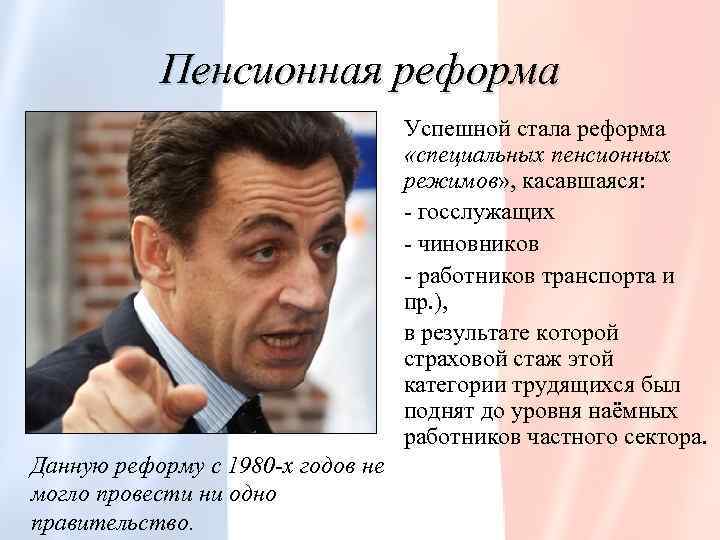 Пенсионная реформа

Успешной стала реформа «специальных пенсионных режимов», касавшаяся:
- госслужащих
- чиновников
- работников транспорта и пр.),
в результате которой страховой стаж этой категории трудящихся был поднят до уровня наёмных работников частного сектора.

Данную реформу с 1980-х годов не могло провести ни одно правительство.